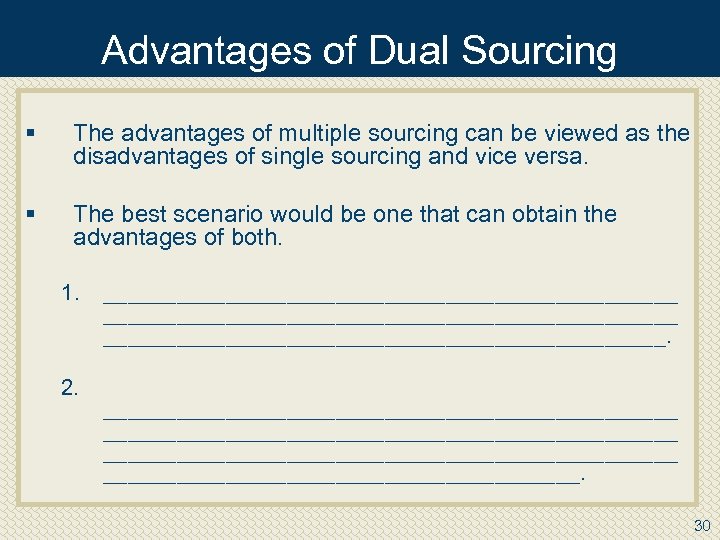 Advantages of Dual Sourcing

▪ The advantages of multiple sourcing can be viewed as the disadvantages of single sourcing and vice versa.

▪ The best scenario would be one that can obtain the advantages of both.

1. ______________________________________________ ______________________________________________ _____________________________________________.

2. ______________________________________________ ______________________________________________ ______________________________________________ ______________________________________.

30